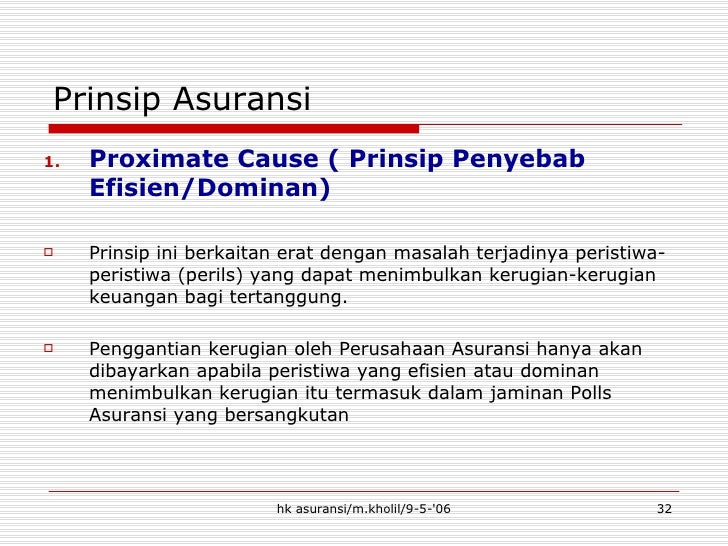 Prinsip Asuransi

1. Proximate Cause ( Prinsip Penyebab Efisien/Dominan)

Prinsip ini berkaitan erat dengan masalah terjadinya peristiwa-peristiwa (perils) yang dapat menimbulkan kerugian-kerugian keuangan bagi tertanggung.

Penggantian kerugian oleh Perusahaan Asuransi hanya akan dibayarkan apabila peristiwa yang efisien atau dominan menimbulkan kerugian itu termasuk dalam jaminan Polls Asuransi yang bersangkutan

hk asuransi/m.kholil/9-5-'06

32